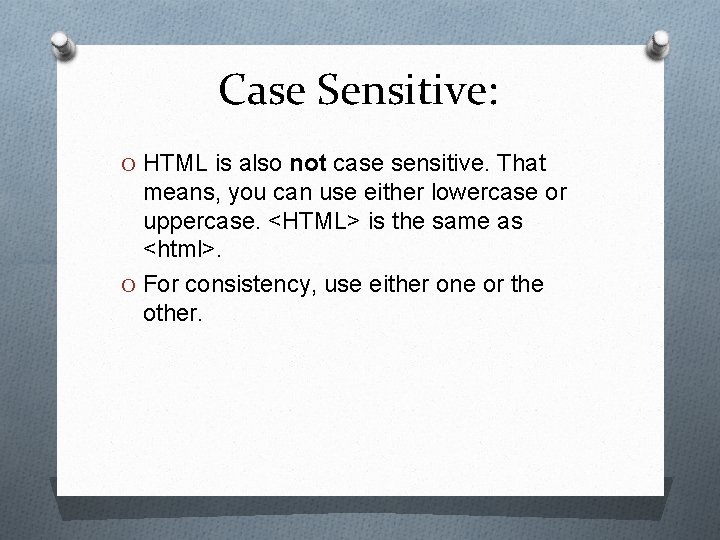 Case Sensitive:

O HTML is also not case sensitive. That means, you can use either lowercase or uppercase. <HTML> is the same as <html>.

O For consistency, use either one or the other.